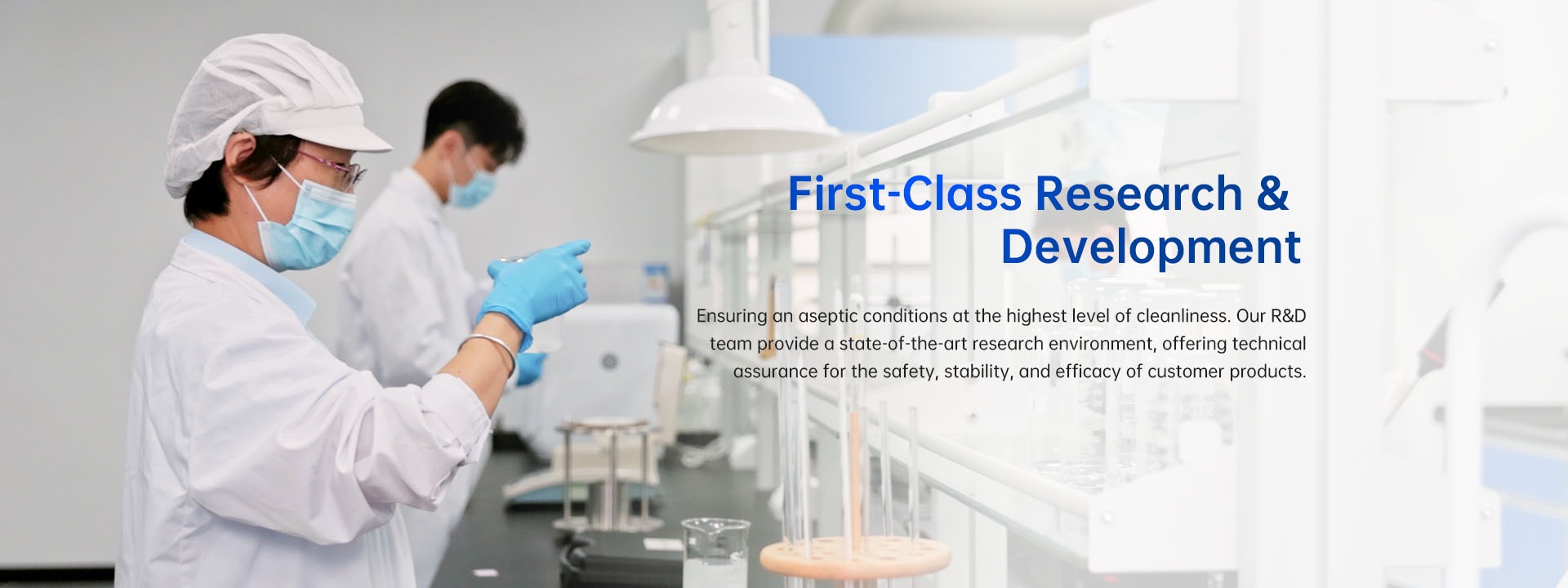 First-Class Research & Development

Ensuring an aseptic conditions at the highest level of cleanliness. Our R&D team provide a state-of-the-art research environment, offering technical assurance for the safety, stability, and efficacy of customer products.